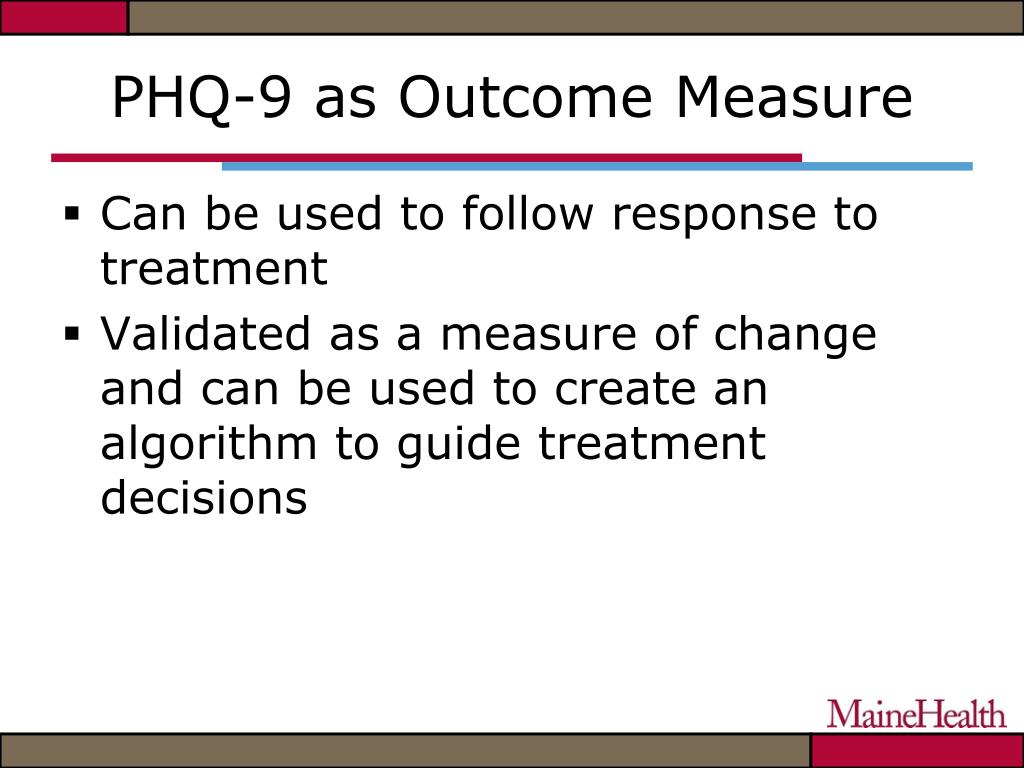 PHQ-9 as Outcome Measure

▪ Can be used to follow response to treatment

▪ Validated as a measure of change and can be used to create an algorithm to guide treatment decisions

MaineHealth